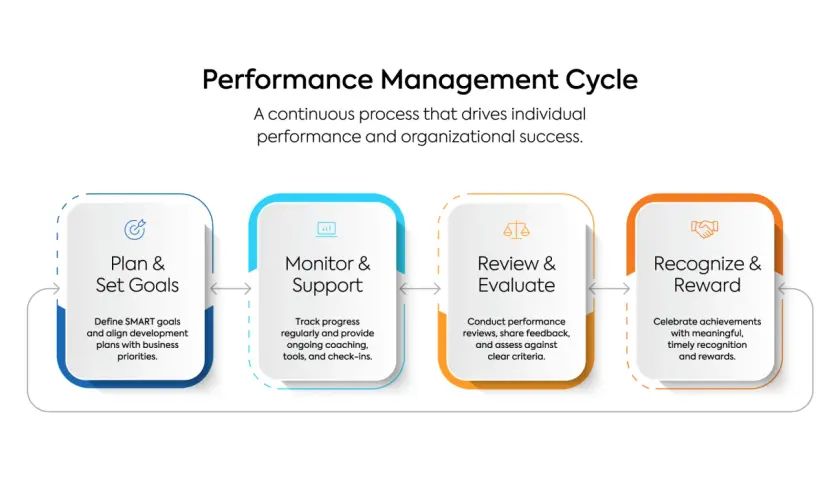 Performance Management Cycle

A continuous process that drives individual performance and organizational success.

Plan & Set Goals

Define SMART goals and align development plans with business priorities.

Monitor & Support

Track progress regularly and provide ongoing coaching, tools, and check-ins.

Review & Evaluate

Conduct performance reviews, share feedback, and assess against clear criteria.

Recognize & Reward

Celebrate achievements with meaningful, timely recognition and rewards.